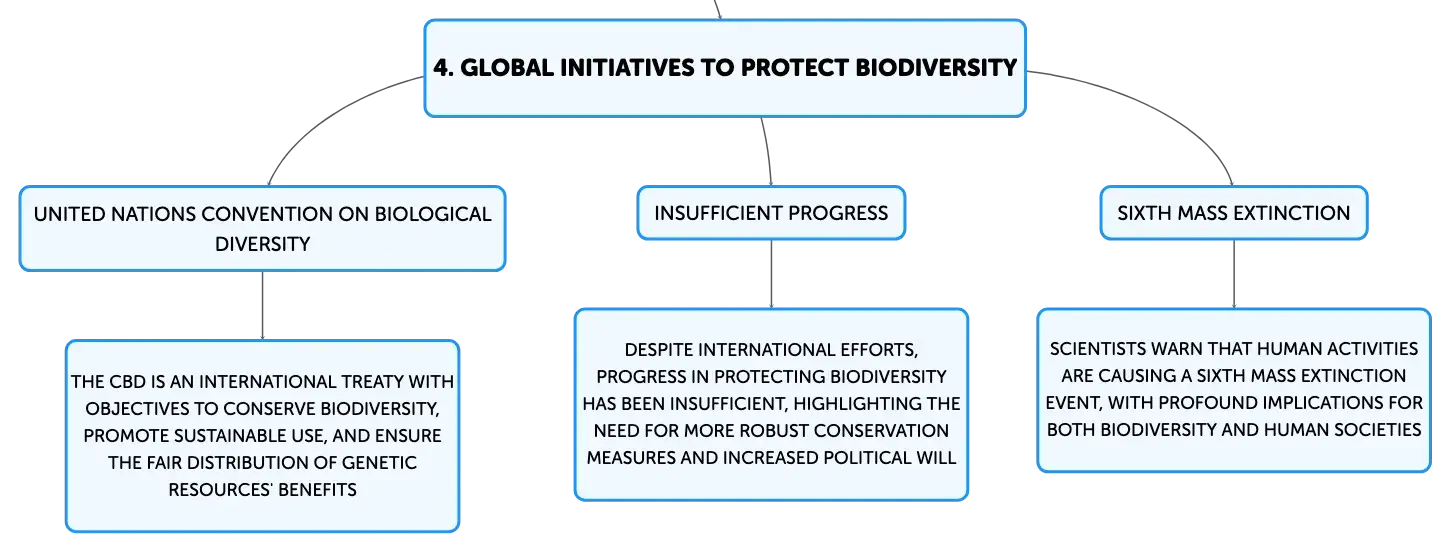 4. GLOBAL INITIATIVES TO PROTECT BIODIVERSITY

UNITED NATIONS CONVENTION ON BIOLOGICAL DIVERSITY

THE CBD IS AN INTERNATIONAL TREATY WITH OBJECTIVES TO CONSERVE BIODIVERSITY, PROMOTE SUSTAINABLE USE, AND ENSURE THE FAIR DISTRIBUTION OF GENETIC RESOURCES' BENEFITS

INSUFFICIENT PROGRESS

DESPITE INTERNATIONAL EFFORTS, PROGRESS IN PROTECTING BIODIVERSITY HAS BEEN INSUFFICIENT, HIGHLIGHTING THE NEED FOR MORE ROBUST CONSERVATION MEASURES AND INCREASED POLITICAL WILL

SIXTH MASS EXTINCTION

SCIENTISTS WARN THAT HUMAN ACTIVITIES ARE CAUSING A SIXTH MASS EXTINCTION EVENT, WITH PROFOUND IMPLICATIONS FOR BOTH BIODIVERSITY AND HUMAN SOCIETIES